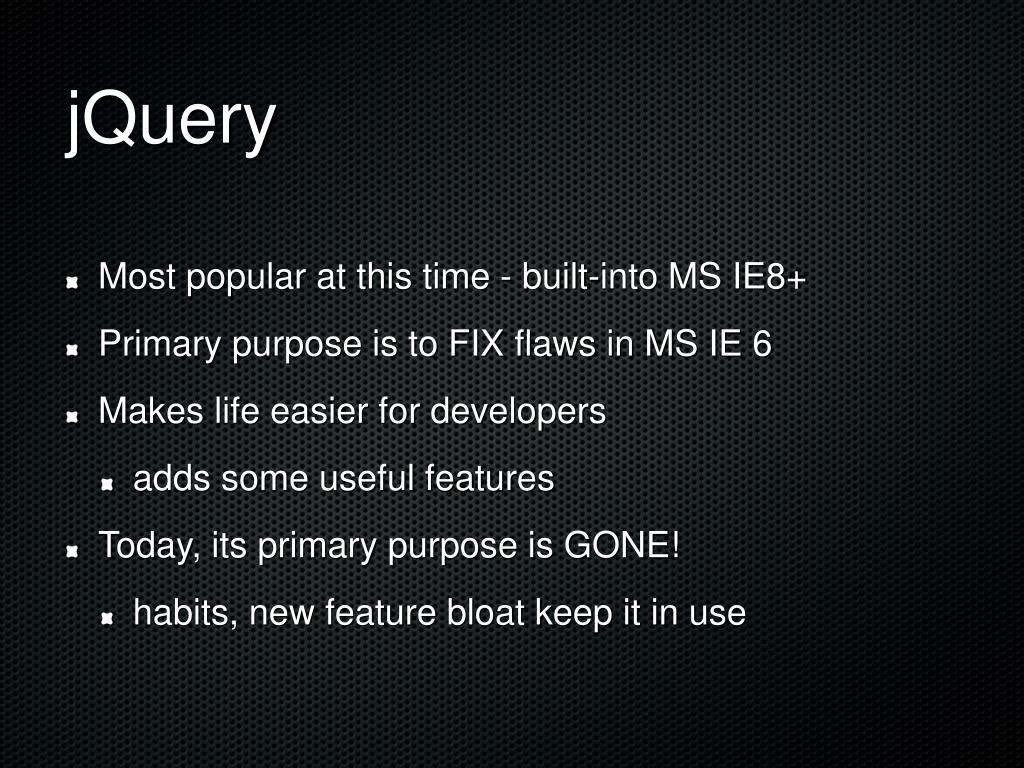 jQuery

Most popular at this time - built-into MS IE8+

Primary purpose is to FIX flaws in MS IE 6

Makes life easier for developers

adds some useful features

Today, its primary purpose is GONE!

habits, new feature bloat keep it in use